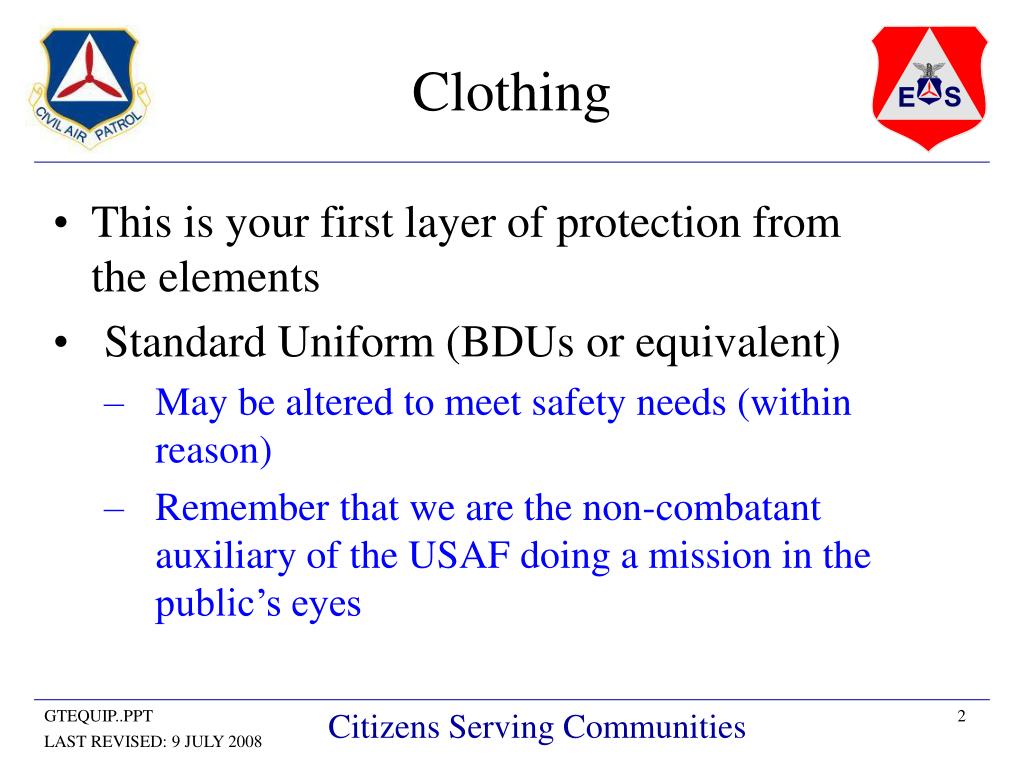 CIVIL AIR PATROL

Clothing

E S

• This is your first layer of protection from the elements

• Standard Uniform (BDUs or equivalent)

– May be altered to meet safety needs (within reason)

– Remember that we are the non-combatant auxiliary of the USAF doing a mission in the public’s eyes

GTEQUIP..PPT
LAST REVISED: 9 JULY 2008

Citizens Serving Communities

2